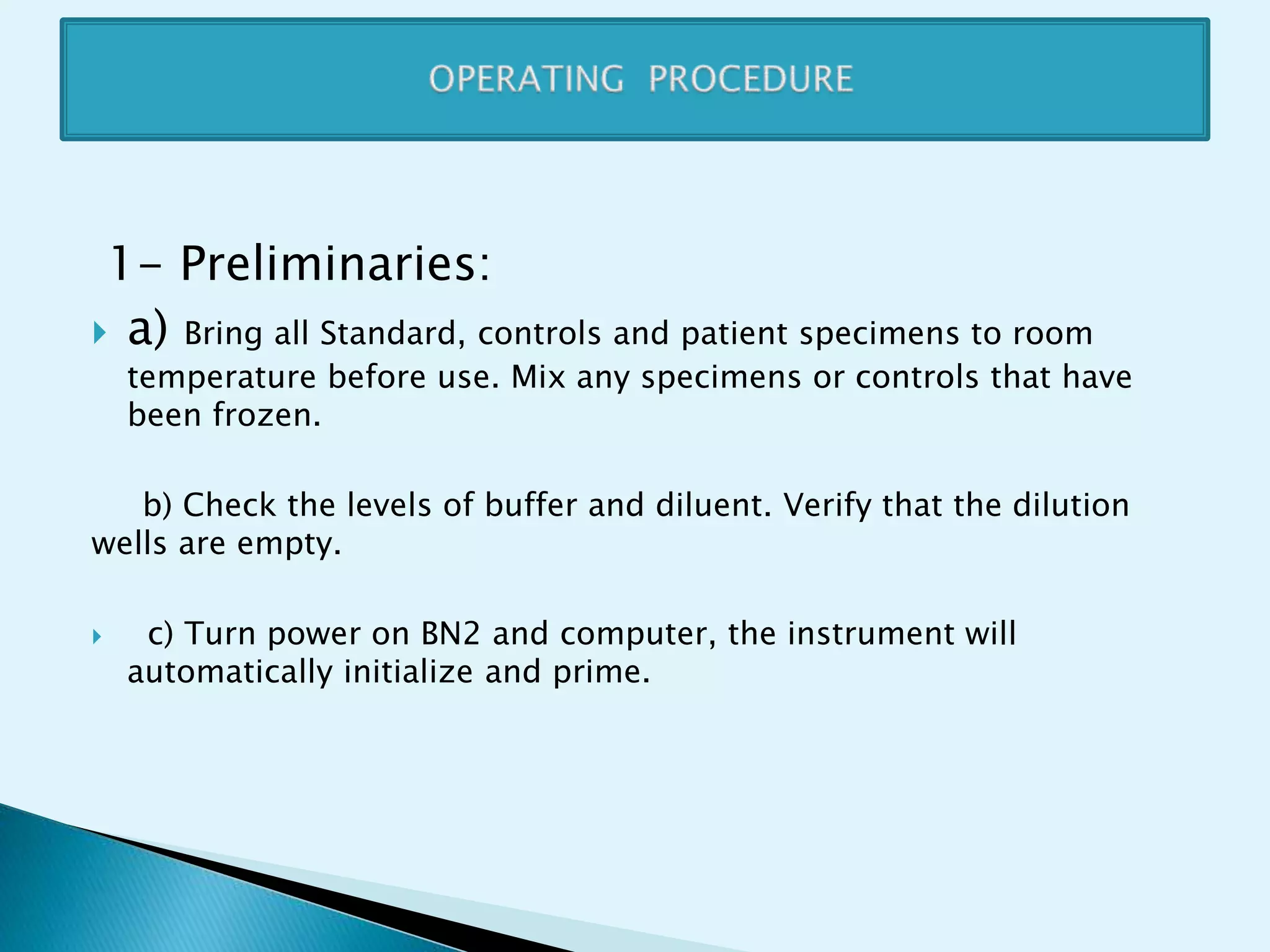 OPERATING PROCEDURE

1- Preliminaries:

a) Bring all Standard, controls and patient specimens to room temperature before use. Mix any specimens or controls that have been frozen.

b) Check the levels of buffer and diluent. Verify that the dilution wells are empty.

c) Turn power on BN2 and computer, the instrument will automatically initialize and prime.